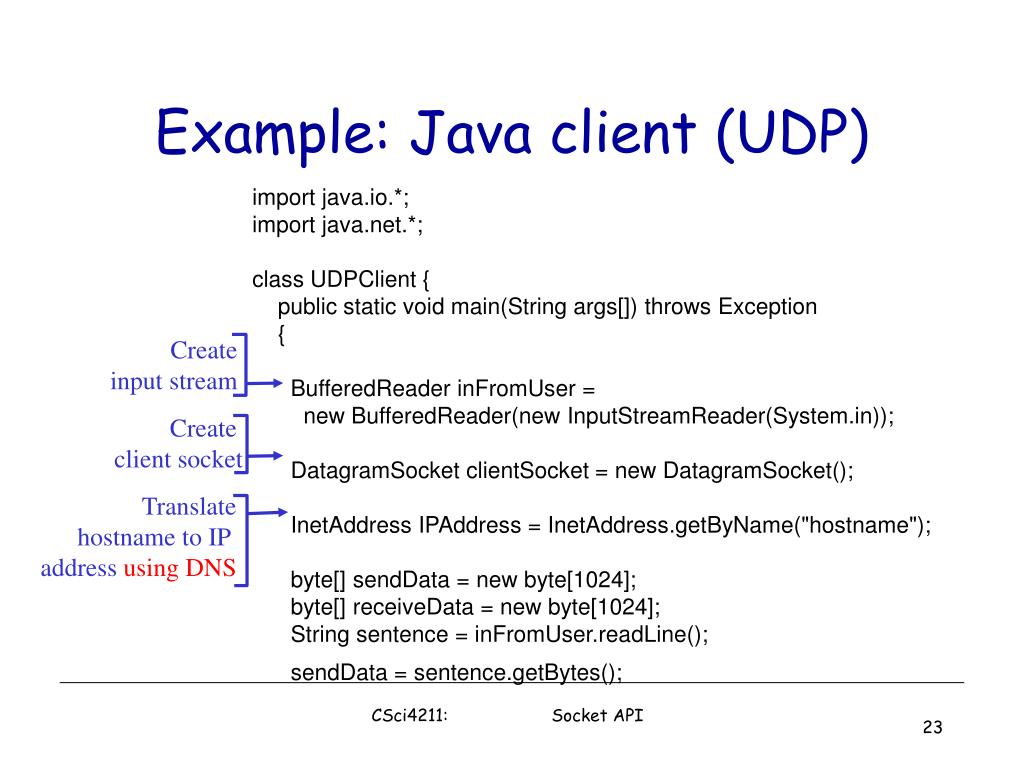 Example: Java client (UDP)

import java.io.*;
import java.net.*;

class UDPClient {
public static void main(String args[]) throws Exception
{

Create input stream

BufferedReader inFromUser =
new BufferedReader(new InputStreamReader(System.in));

Create client socket

DatagramSocket clientSocket = new DatagramSocket();

Translate hostname to IP address using DNS

InetAddress IPAddress = InetAddress.getByName("hostname");

byte[] sendData = new byte[1024];
byte[] receiveData = new byte[1024];
String sentence = inFromUser.readLine();

sendData = sentence.getBytes();

CSci4211: Socket API

23